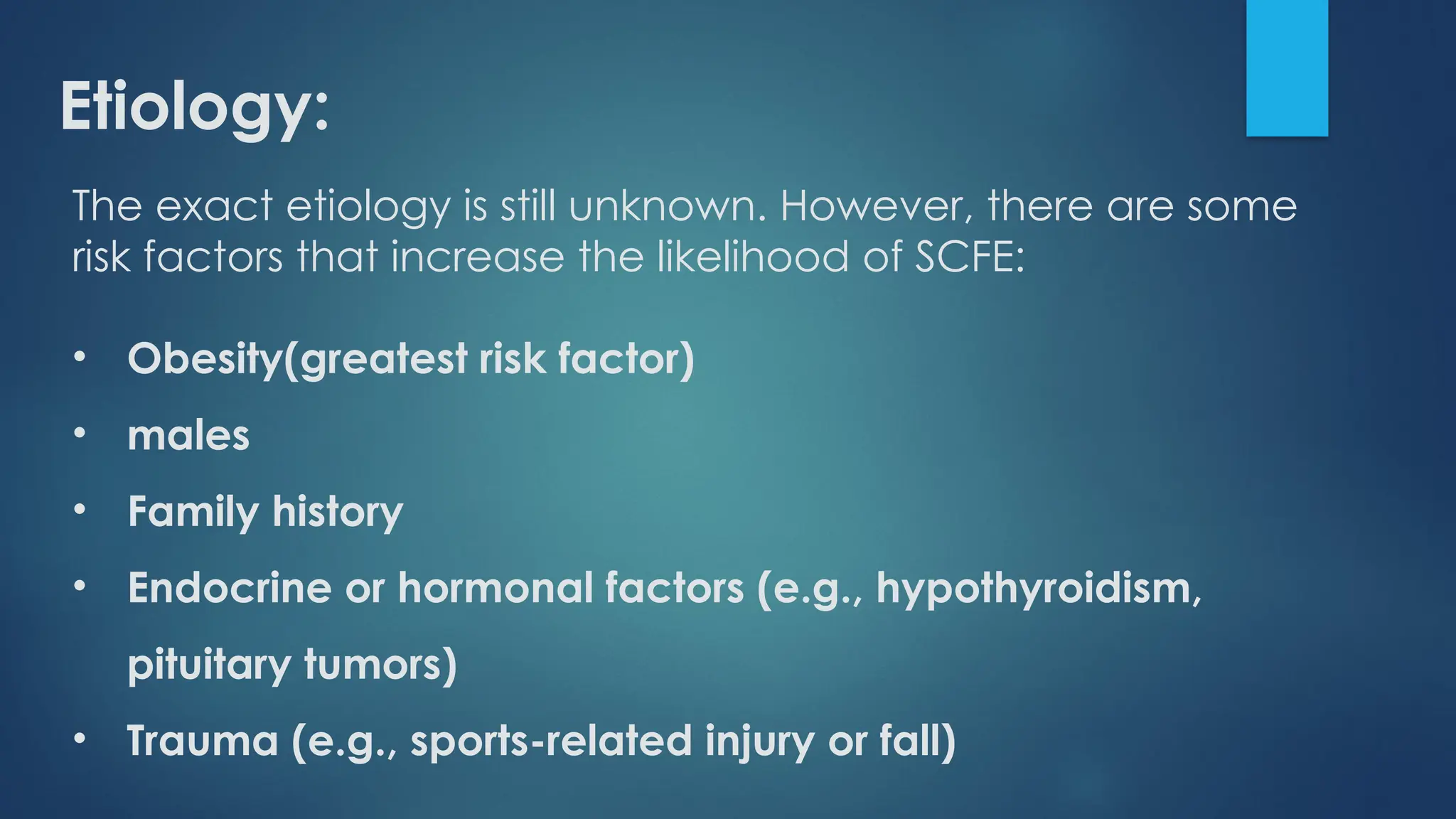 Etiology:

The exact etiology is still unknown. However, there are some risk factors that increase the likelihood of SCFE:

• Obesity(greatest risk factor)
• males
• Family history
• Endocrine or hormonal factors (e.g., hypothyroidism, pituitary tumors)
• Trauma (e.g., sports-related injury or fall)